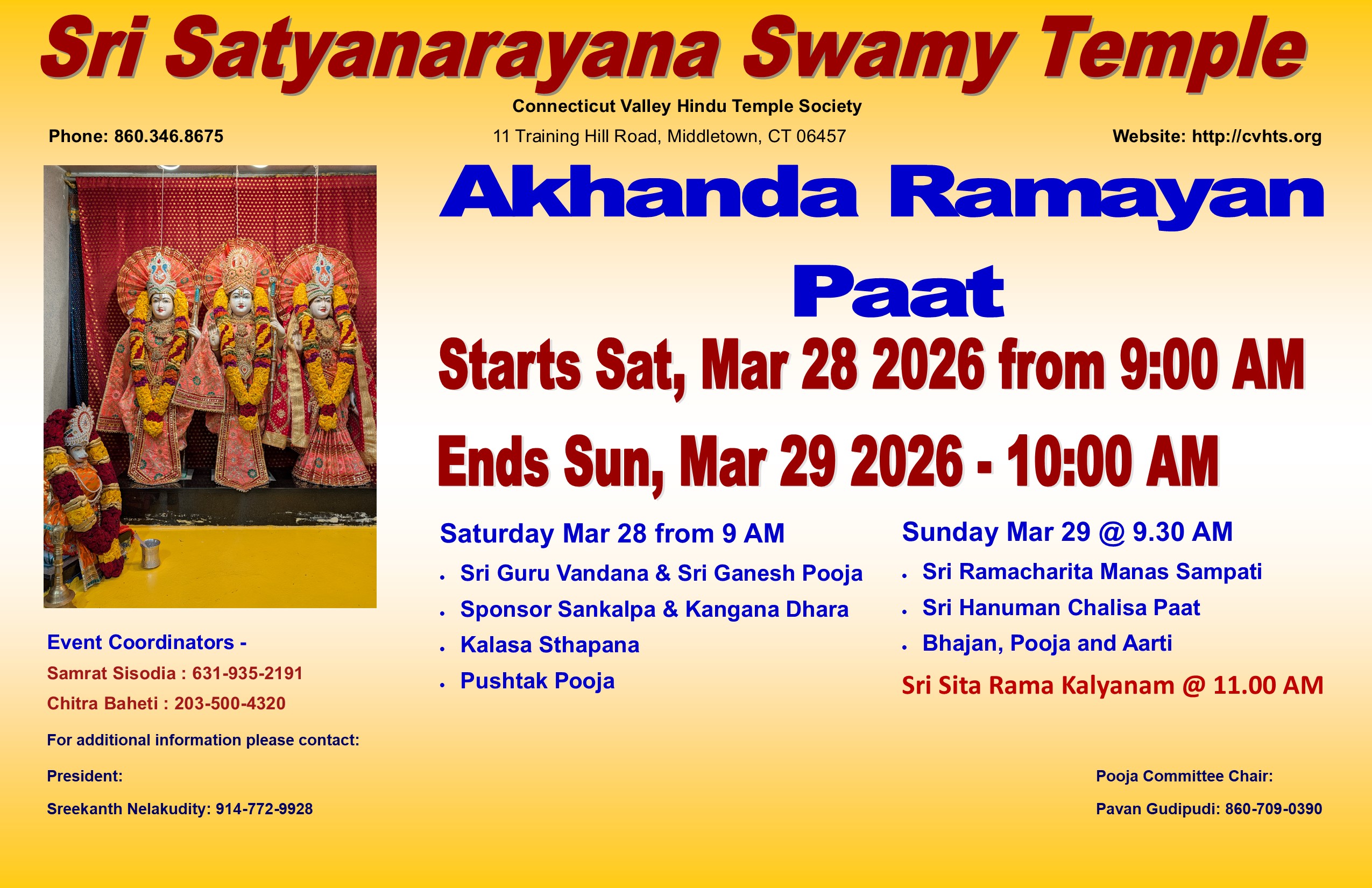 Sri Satyanarayana Swamy Temple

Connecticut Valley Hindu Temple Society

Phone: 860.346.8675

11 Training Hill Road, Middletown, CT 06457

Website: http://cvhts.org

Akhanda Ramayan Paat

Starts Sat, Mar 28 2026 from 9:00 AM

Ends Sun, Mar 29 2026 - 10:00 AM

Saturday Mar 28 from 9 AM

- Sri Guru Vandana & Sri Ganesh Pooja
- Sponsor Sankalpa & Kangana Dhara
- Kalasa Sthapana
- Pushtak Pooja

Sunday Mar 29 @ 9.30 AM

- Sri Ramacharita Manas Sampati
- Sri Hanuman Chalisa Paat
- Bhajan, Pooja and Aarti

Sri Sita Rama Kalyanam @ 11.00 AM

Event Coordinators -

Samrat Sisodia : 631-935-2191

Chitra Baheti : 203-500-4320

For additional information please contact:

President:

Sreekanth Nelakudity: 914-772-9928

Pooja Committee Chair:

Pavan Gudipudi: 860-709-0390